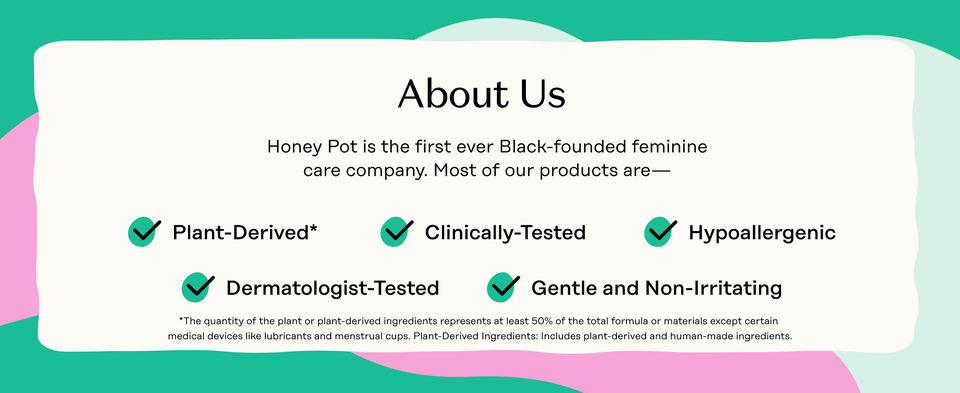 About Us

Honey Pot is the first ever Black-founded feminine care company. Most of our products are—

Plant-Derived*

Clinically-Tested

Hypoallergenic

Dermatologist-Tested

Gentle and Non-Irritating

*The quantity of the plant or plant-derived ingredients represents at least 50% of the total formula or materials except certain medical devices like lubricants and menstrual cups. Plant-Derived Ingredients: Includes plant-derived and human-made ingredients.